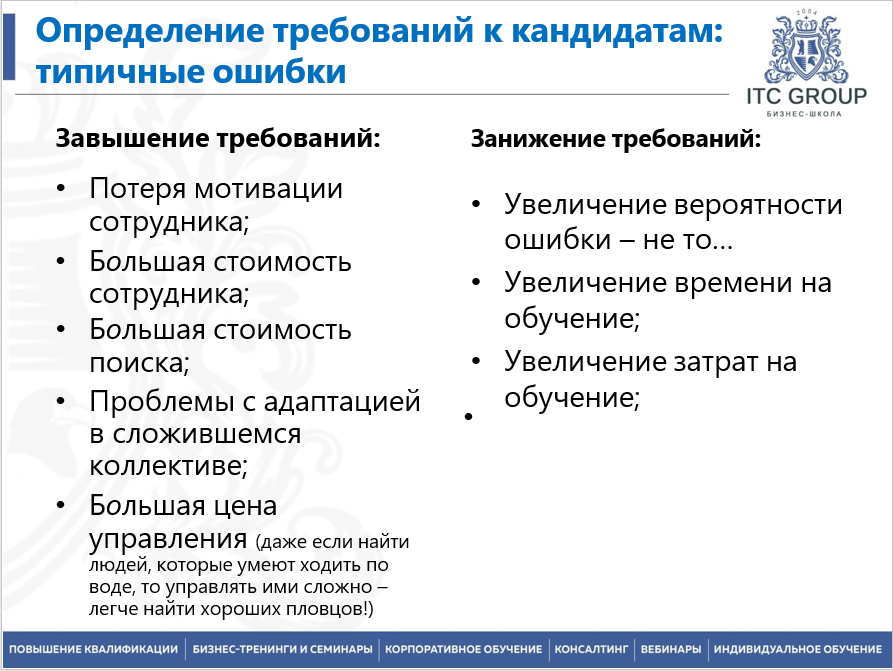 Определение требований к кандидатам: типичные ошибки

2004
ITC GROUP
БИЗНЕС-ШКОЛА

Завышение требований:

• Потеря мотивации сотрудника;
• Большая стоимость сотрудника;
• Большая стоимость поиска;
• Проблемы с адаптацией в сложившемся коллективе;
• Большая цена управления (даже если найти людей, которые умеют ходить по воде, то управлять ими сложно – легче найти хороших пловцов!)

Занижение требований:

• Увеличение вероятности ошибки – не то…
• Увеличение времени на обучение;
• Увеличение затрат на обучение;
•

ПОВЫШЕНИЕ КВАЛИФИКАЦИИ | БИЗНЕС-ТРЕНИНГИ И СЕМИНАРЫ | КОРПОРАТИВНОЕ ОБУЧЕНИЕ | КОНСАЛТИНГ | ВЕБИНАРЫ | ИНДИВИДУАЛЬНОЕ ОБУЧЕНИЕ